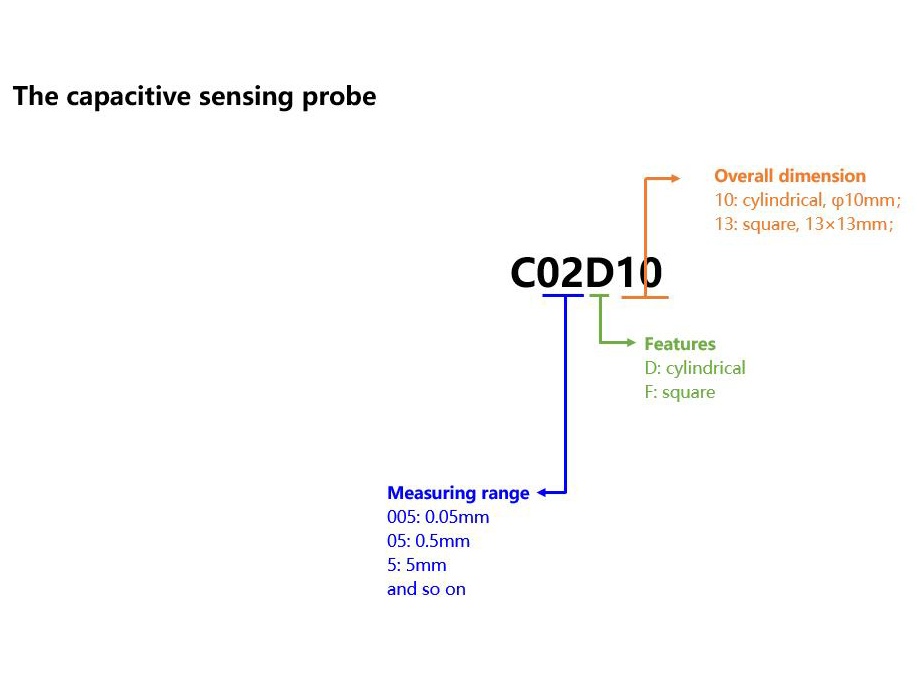 The capacitive sensing probe

Overall dimension
10: cylindrical, φ10mm;
13: square, 13×13mm;

C02D10

Features
D: cylindrical
F: square

Measuring range
005: 0.05mm
05: 0.5mm
5: 5mm
and so on